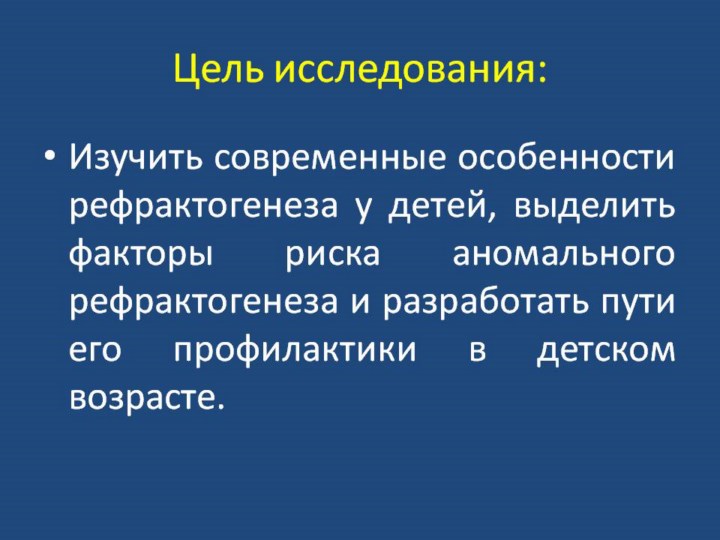 Цель исследования:

• Изучить современные особенности рефрактогенеза у детей, выделить факторы риска аномального рефрактогенеза и разработать пути его профилактики в детском возрасте.